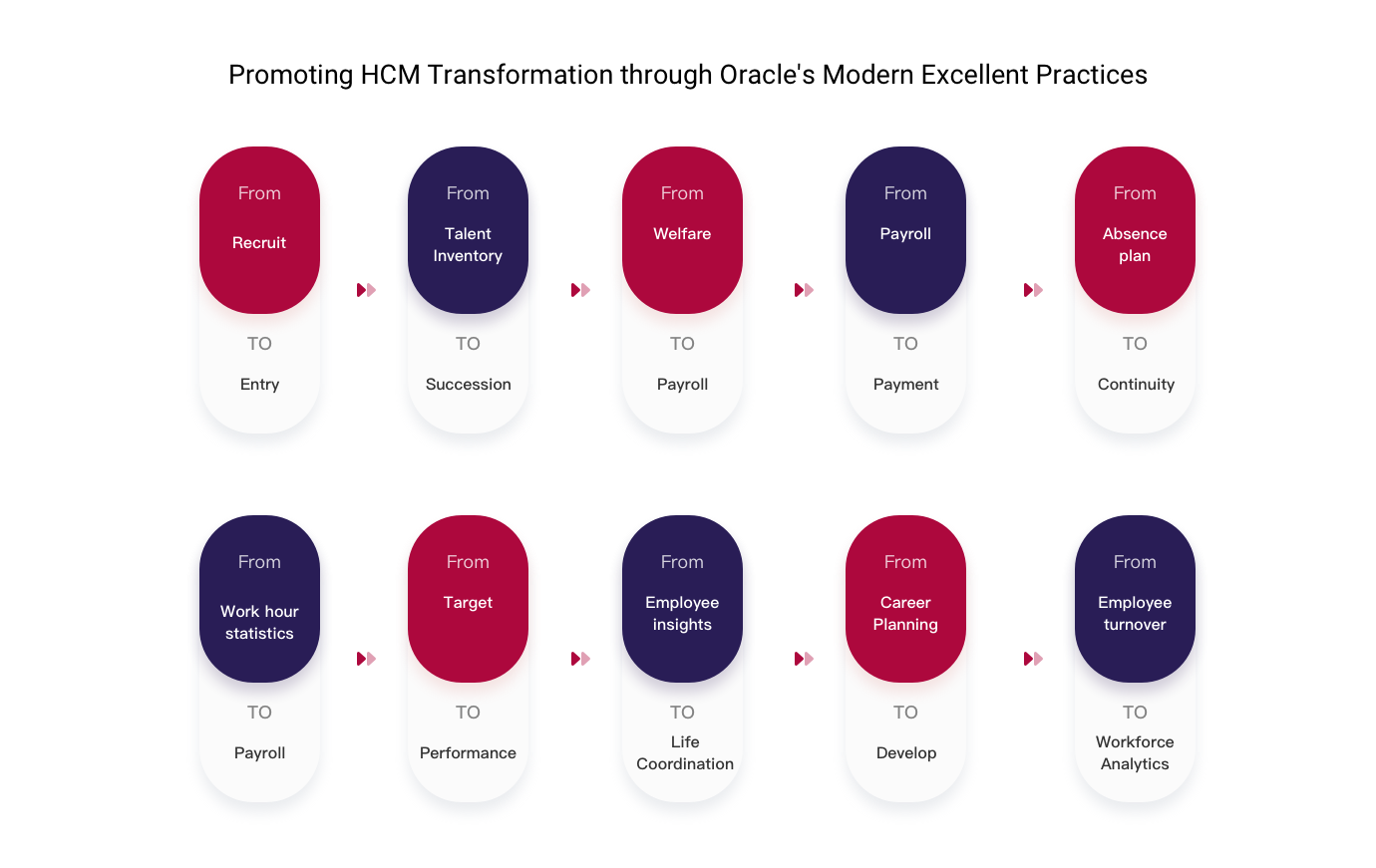 Promoting HCM Transformation through Oracle's Modern Excellent Practices

From
Recruit
TO
Entry

From
Talent Inventory
TO
Succession

From
Welfare
TO
Payroll

From
Payroll
TO
Payment

From
Absence plan
TO
Continuity

From
Work hour statistics
TO
Payroll

From
Target
TO
Performance

From
Employee insights
TO
Life Coordination

From
Career Planning
TO
Develop

From
Employee turnover
TO
Workforce Analytics